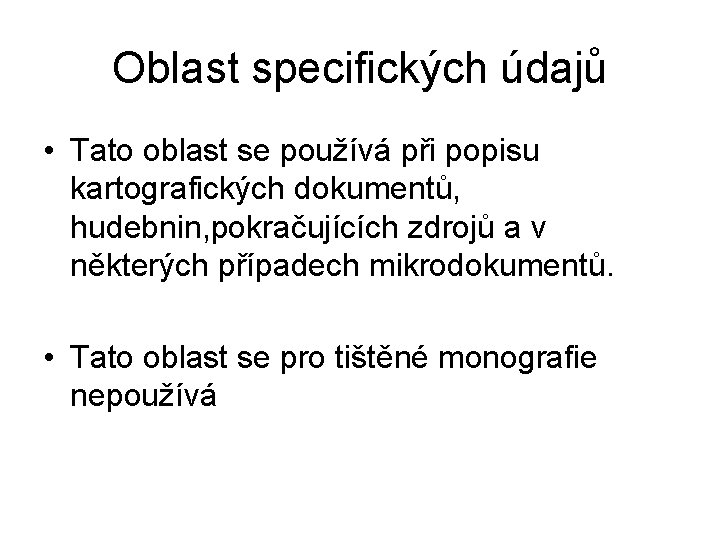 Oblast specifických údajů

• Tato oblast se používá při popisu kartografických dokumentů, hudebnin,pokračujících zdrojů a v některých případech mikrodokumentů.

• Tato oblast se pro tištěné monografie nepoužívá